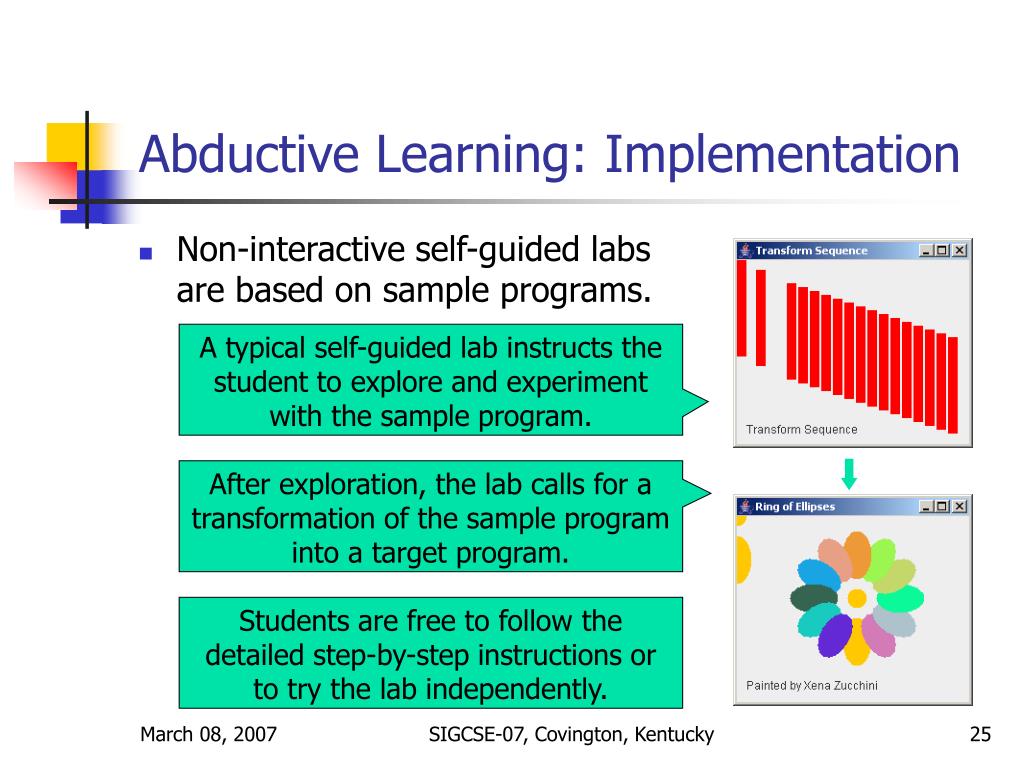 Abductive Learning: Implementation

Non-interactive self-guided labs are based on sample programs.

A typical self-guided lab instructs the student to explore and experiment with the sample program.

After exploration, the lab calls for a transformation of the sample program into a target program.

Students are free to follow the detailed step-by-step instructions or to try the lab independently.

Transform Sequence

Transform Sequence

Ring of Ellipses

Painted by Xena Zucchini

March 08, 2007

SIGCSE-07, Covington, Kentucky

25